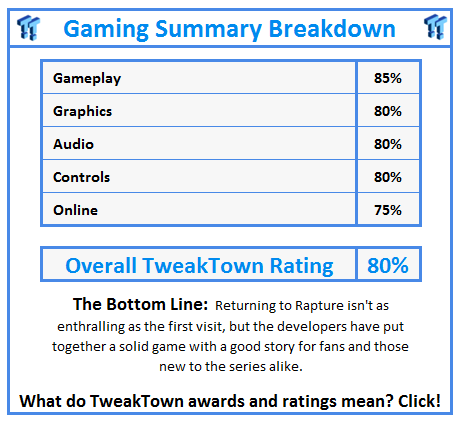 Gaming Summary Breakdown

| Gameplay | 85% |
|---|---|
| Graphics | 80% |
| Audio | 80% |
| Controls | 80% |
| Online | 75% |

| Overall TweakTown Rating | 80% |
|---|---|

The Bottom Line: Returning to Rapture isn't as enthralling as the first visit, but the developers have put together a solid game with a good story for fans and those new to the series alike.

What do TweakTown awards and ratings mean? Click!